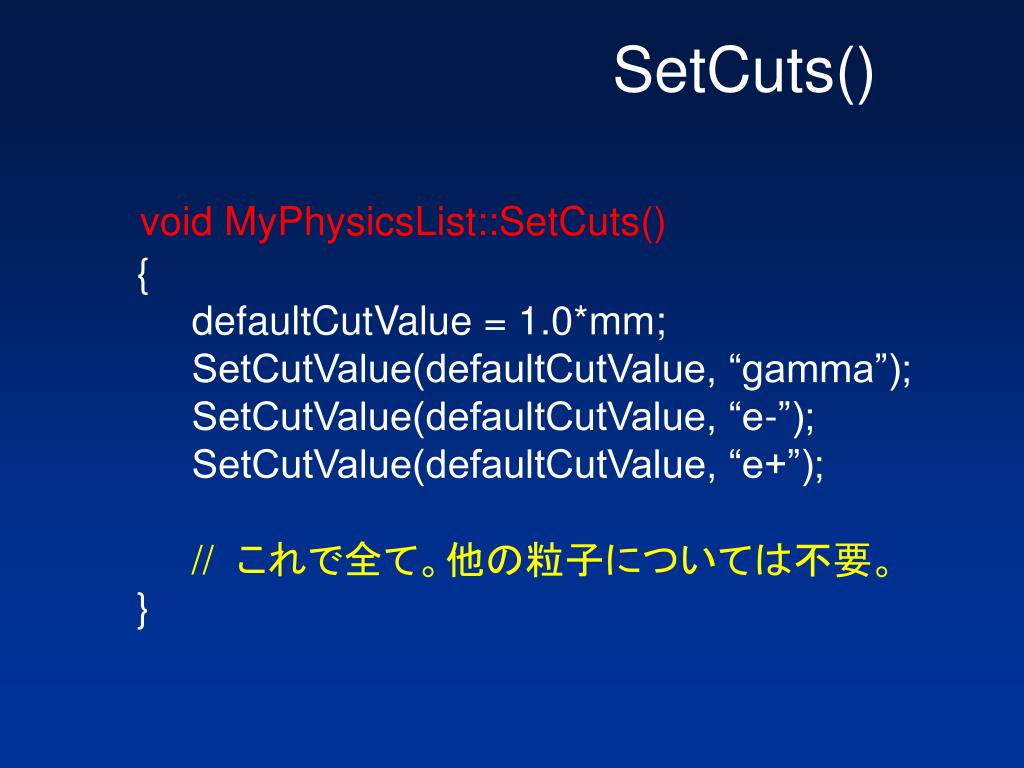 SetCuts()

void MyPhysicsList::SetCuts()
{
defaultCutValue = 1.0*mm;
SetCutValue(defaultCutValue, “gamma”);
SetCutValue(defaultCutValue, “e-”);
SetCutValue(defaultCutValue, “e+”);

// これで全て。他の粒子については不要。
}